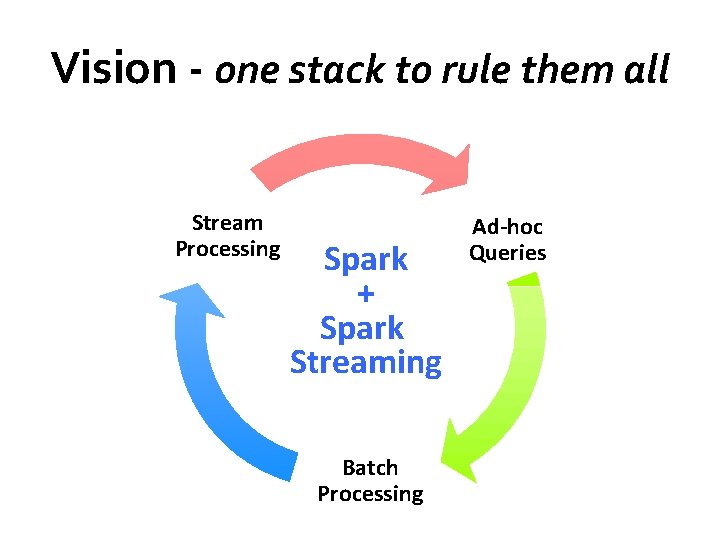 Vision - one stack to rule them all

Stream Processing

Ad-hoc Queries

Spark
+
Spark Streaming

Batch Processing